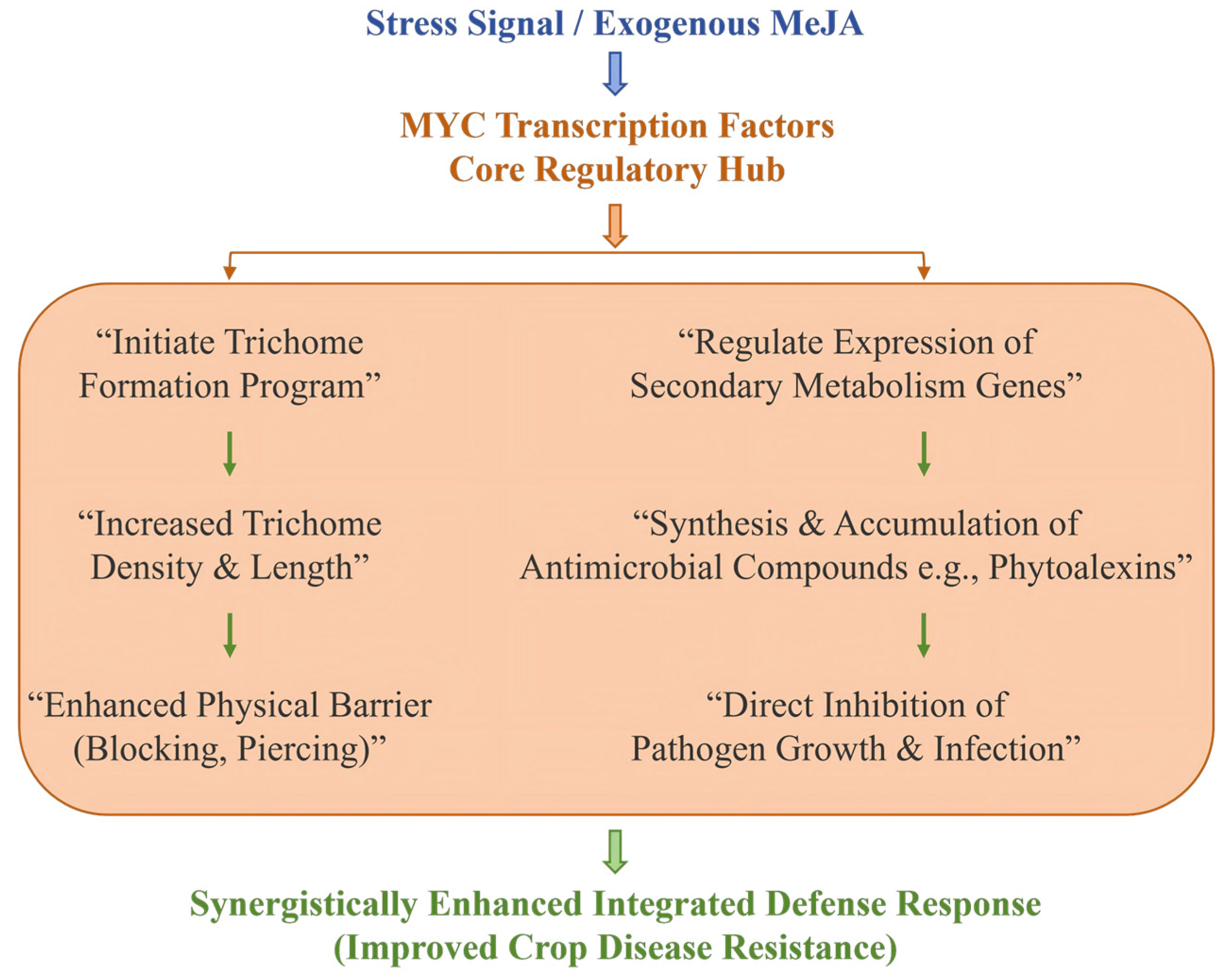 Stress Signal / Exogenous MeJA

MYC Transcription Factors
Core Regulatory Hub

“Initiate Trichome Formation Program”

“Increased Trichome Density & Length”

“Enhanced Physical Barrier (Blocking, Piercing)”

“Regulate Expression of Secondary Metabolism Genes”

“Synthesis & Accumulation of Antimicrobial Compounds e.g., Phytoalexins”

“Direct Inhibition of Pathogen Growth & Infection”

Synergistically Enhanced Integrated Defense Response
(Improved Crop Disease Resistance)